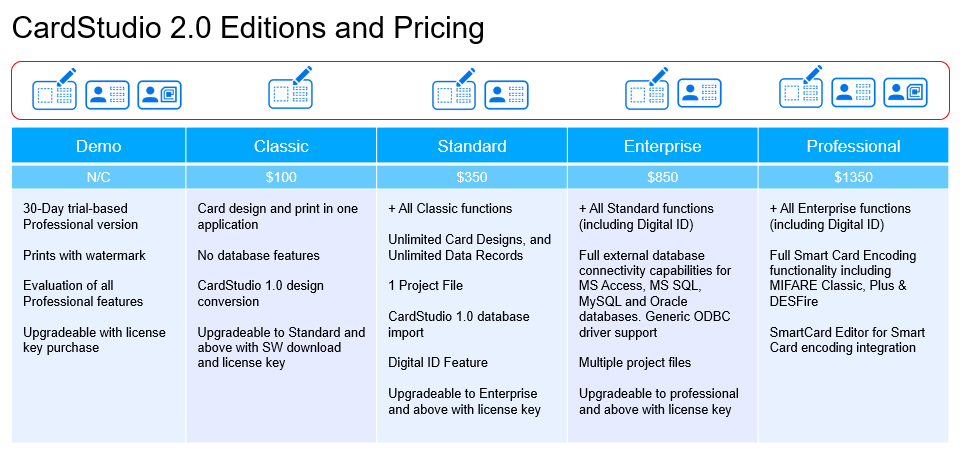 CardStudio 2.0 Editions and Pricing

| Demo | Classic | Standard | Enterprise | Professional |
|---|---|---|---|---|
| N/C | \$100 | \$350 | \$850 | \$1350 |
| 30-Day trial-based Professional version<br><br>Prints with watermark<br><br>Evaluation of all Professional features<br><br>Upgradeable with license key purchase | Card design and print in one application<br><br>No database features<br><br>CardStudio 1.0 design conversion<br><br>Upgradeable to Standard and above with SW download and license key | + All Classic functions<br><br>Unlimited Card Designs, and Unlimited Data Records<br><br>1 Project File<br><br>CardStudio 1.0 database import<br><br>Digital ID Feature<br><br>Upgradeable to Enterprise and above with license key | + All Standard functions (including Digital ID)<br><br>Full external database connectivity capabilities for MS Access, MS SQL, MySQL and Oracle databases. Generic ODBC driver support<br><br>Multiple project files<br><br>Upgradeable to professional and above with license key | + All Enterprise functions (including Digital ID)<br><br>Full Smart Card Encoding functionality including MIFARE Classic, Plus & DESFire<br><br>SmartCard Editor for Smart Card encoding integration |